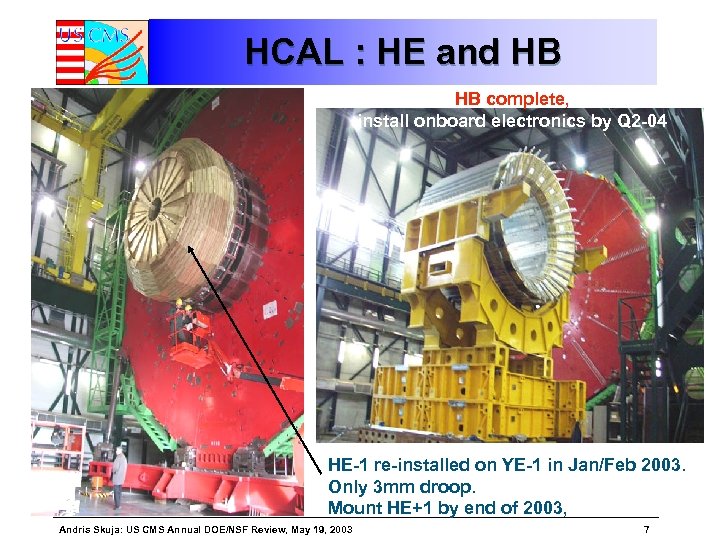 US CMS

HCAL : HE and HB

HB complete, install onboard electronics by Q2-04

HE-1 re-installed on YE-1 in Jan/Feb 2003. Only 3mm droop. Mount HE+1 by end of 2003,

Andris Skuja: US CMS Annual DOE/NSF Review, May 19, 2003

7